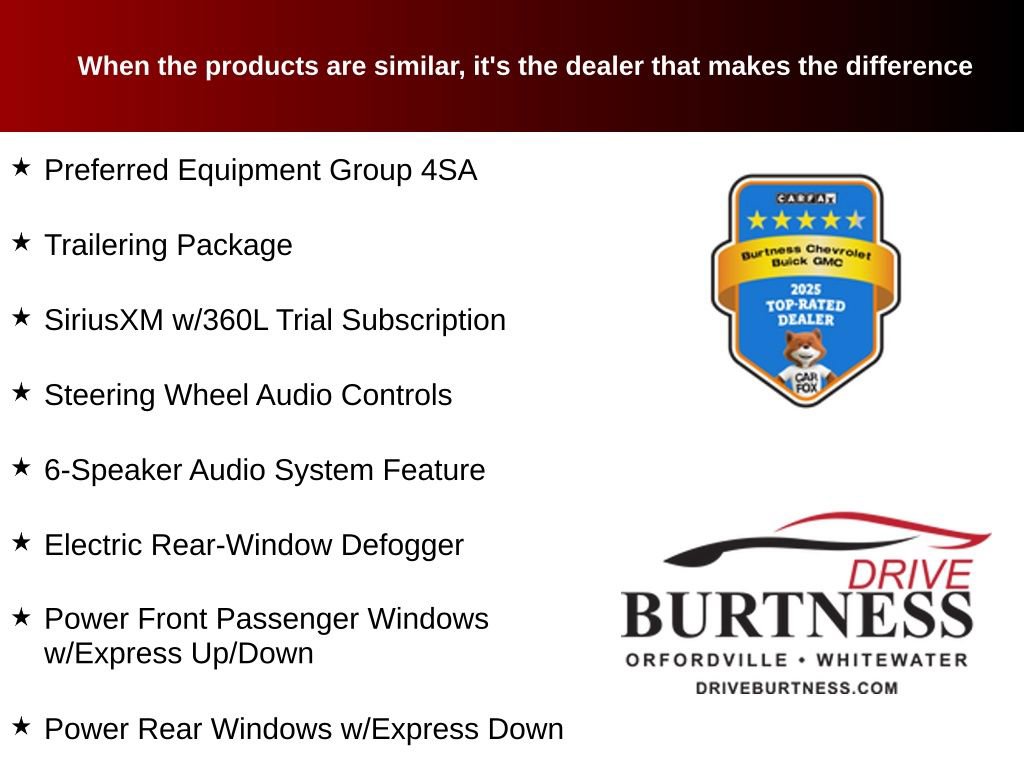 When the products are similar, it's the dealer that makes the difference

★ Preferred Equipment Group 4SA

★ Trailering Package

★ SiriusXM w/360L Trial Subscription

★ Steering Wheel Audio Controls

★ 6-Speaker Audio System Feature

★ Electric Rear-Window Defogger

★ Power Front Passenger Windows w/Express Up/Down

★ Power Rear Windows w/Express Down

CARFAX

Burtness Chevrolet Buick GMC

2025 TOP-RATED DEALER

CAR FOX

DRIVE
BURTNESS
ORFORDVILLE • WHITEWATER
DRIVEBURTNESS.COM